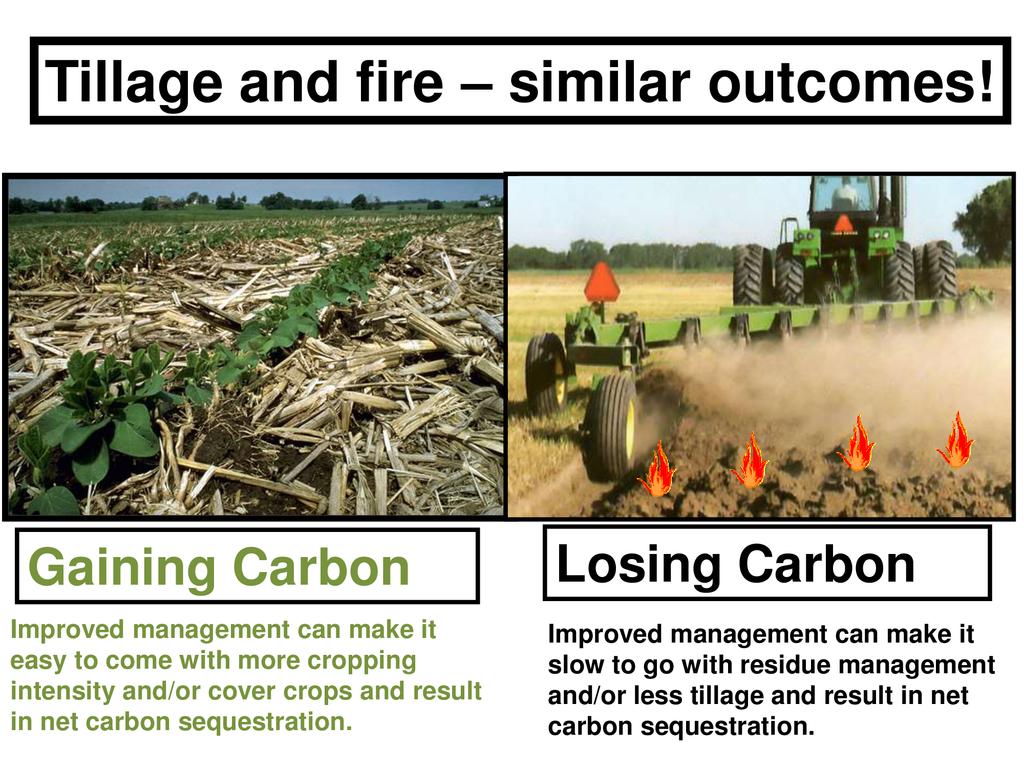 Tillage and fire – similar outcomes!

Gaining Carbon

Improved management can make it easy to come with more cropping intensity and/or cover crops and result in net carbon sequestration.

Losing Carbon

Improved management can make it slow to go with residue management and/or less tillage and result in net carbon sequestration.